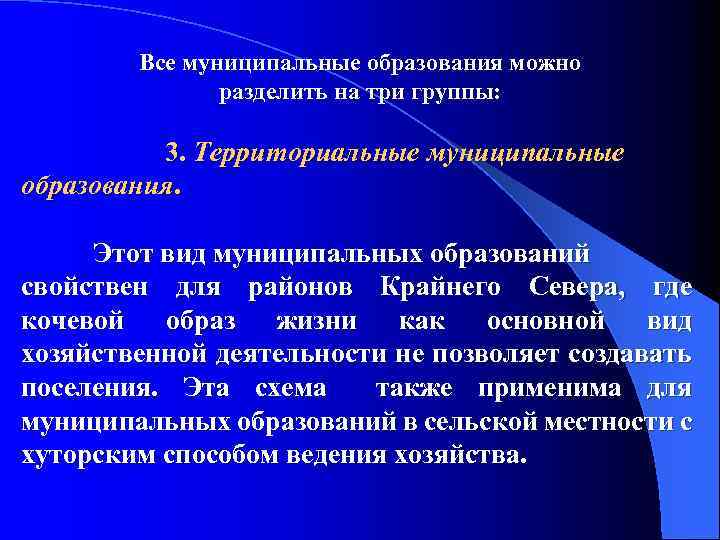 Все муниципальные образования можно разделить на три группы:

3. Территориальные муниципальные образования.

Этот вид муниципальных образований свойствен для районов Крайнего Севера, где кочевой образ жизни как основной вид хозяйственной деятельности не позволяет создавать поселения. Эта схема также применима для муниципальных образований в сельской местности с хуторским способом ведения хозяйства.